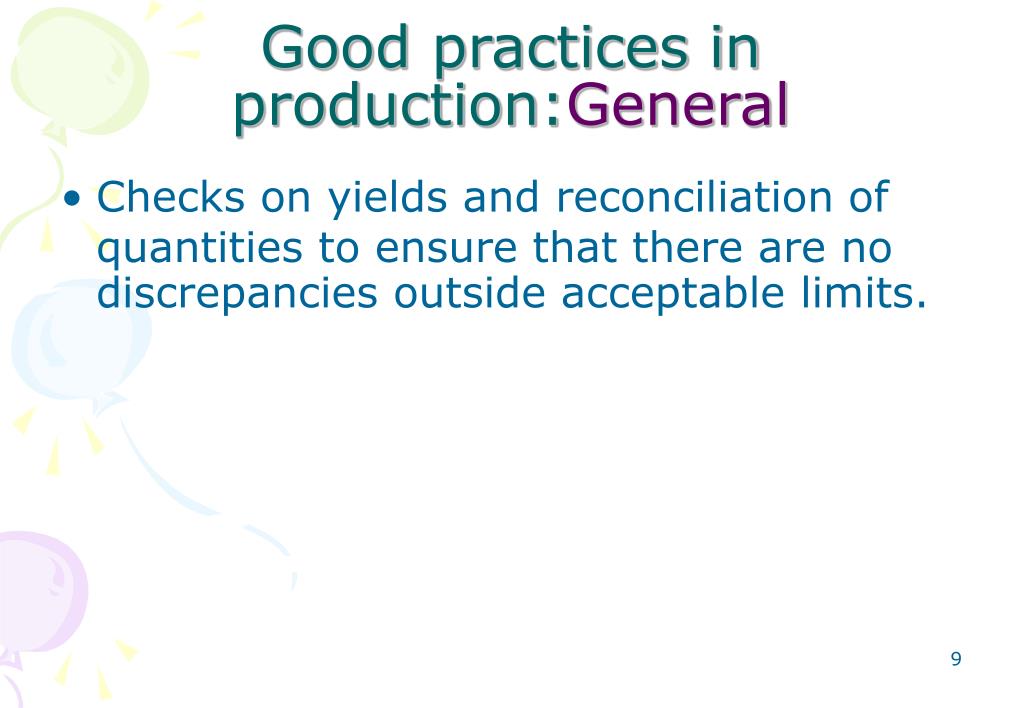 Good practices in production:General

• Checks on yields and reconciliation of quantities to ensure that there are no discrepancies outside acceptable limits.

9